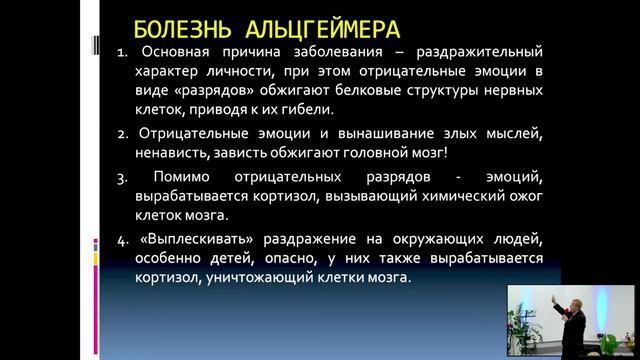 БОЛЕЗНЬ АЛЬЦГЕЙМЕРА

1. Основная причина заболевания – раздражительный характер личности, при этом отрицательные эмоции в виде «разрядов» обжигают белковые структуры нервных клеток, приводя к их гибели.

2. Отрицательные эмоции и вынашивание злых мыслей, ненависть, зависть обжигают головной мозг!

3. Помимо отрицательных разрядов - эмоций, вырабатывается кортизол, вызывающий химический ожог клеток мозга.

4. «Выплескивать» раздражение на окружающих людей, особенно детей, опасно, у них также вырабатывается кортизол, уничтожающий клетки мозга.